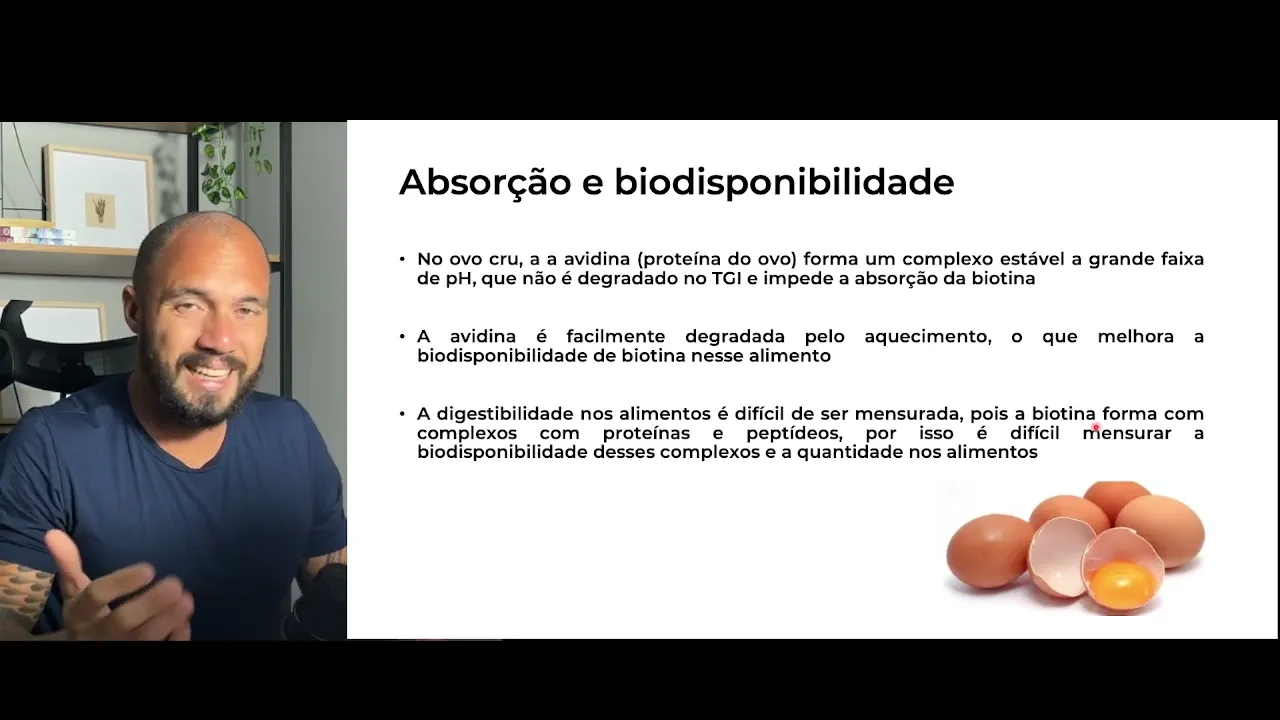 Absorção e biodisponibilidade

• No ovo cru, a a avidina (proteína do ovo) forma um complexo estável a grande faixa de pH, que não é degradado no TGI e impede a absorção da biotina

• A avidina é facilmente degradada pelo aquecimento, o que melhora a biodisponibilidade de biotina nesse alimento

• A digestibilidade nos alimentos é difícil de ser mensurada, pois a biotina forma com complexos com proteínas e peptídeos, por isso é difícil mensurar a biodisponibilidade desses complexos e a quantidade nos alimentos